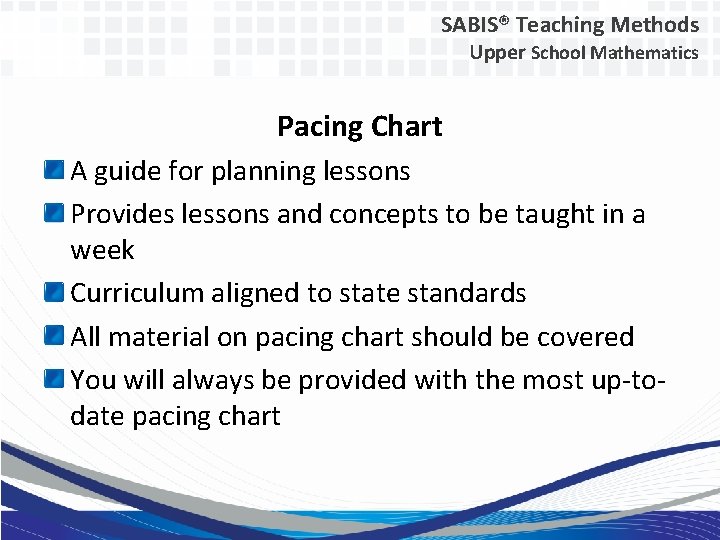 SABIS® Teaching Methods
Upper School Mathematics

Pacing Chart

A guide for planning lessons

Provides lessons and concepts to be taught in a week

Curriculum aligned to state standards

All material on pacing chart should be covered

You will always be provided with the most up-to-date pacing chart